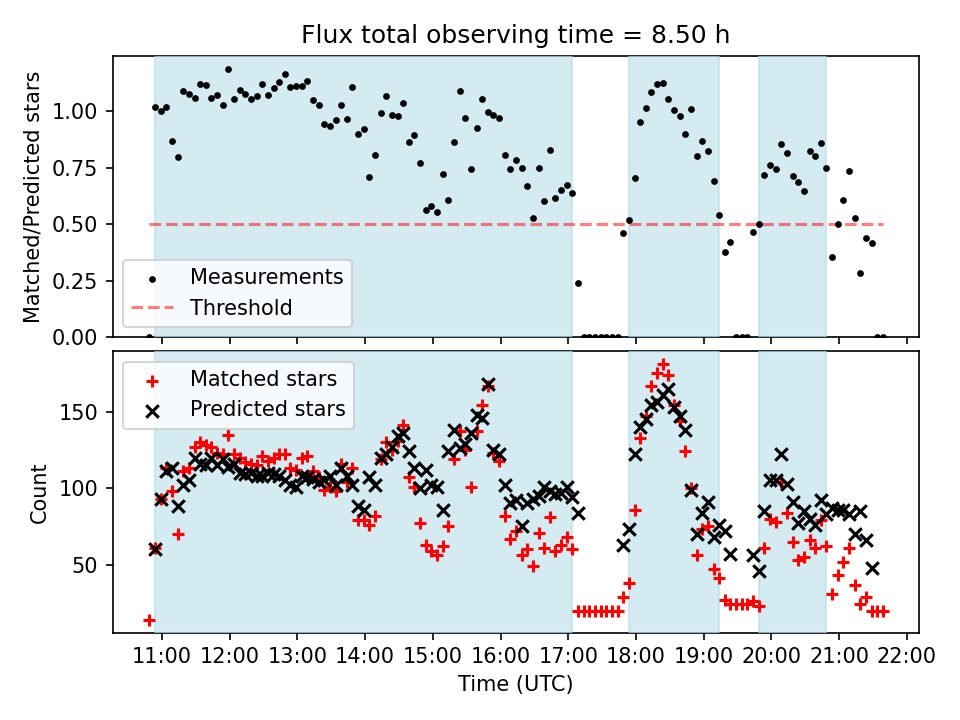 Flux total observing time = 8.50 h

Matched/Predicted stars

1.00
0.75
0.50
0.25
0.00

Measurements
Threshold

Matched stars
Predicted stars

Count

150
100
50

11:00 12:00 13:00 14:00 15:00 16:00 17:00 18:00 19:00 20:00 21:00 22:00

Time (UTC)